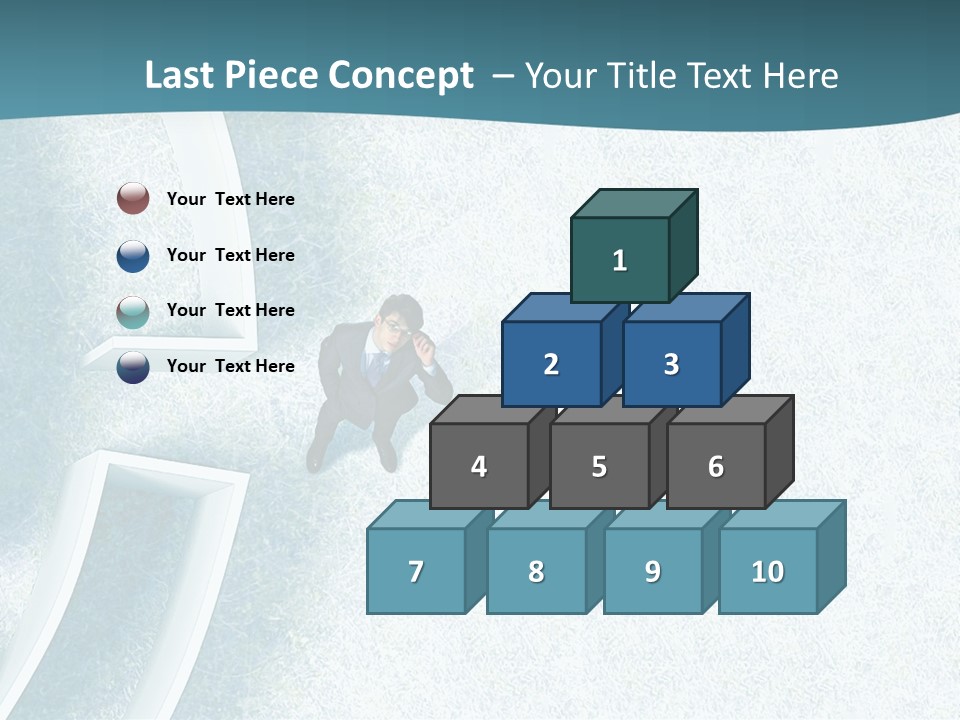 Last Piece Concept – Your Title Text Here

Your Text Here

Your Text Here

Your Text Here

Your Text Here

1

2

3

4

5

6

7

8

9

10